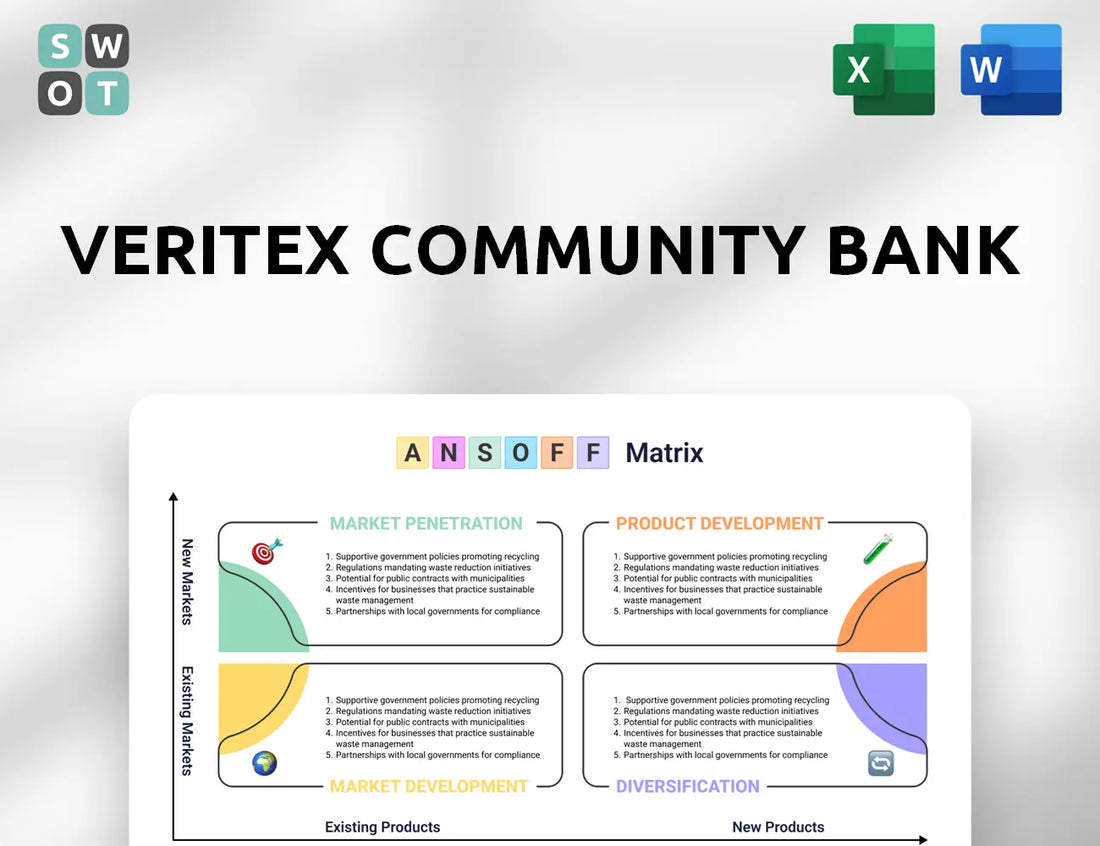 S W O T

X

W

VERITEX COMMUNITY BANK

A N S O F F Matrix

New Markets

Existing Markets

MARKET PENETRATION

1. Supportive government policies promoting recycling
2. Regulations mandating waste reduction initiatives
3. Potential for public contracts with municipalities
4. Incentives for businesses that practice sustainable waste management
5. Partnerships with local governments for compliance

PRODUCT DEVELOPMENT

1. Supportive government policies promoting recycling
2. Regulations mandating waste reduction initiatives
3. Potential for public contracts with municipalities
4. Incentives for businesses that practice sustainable waste management
5. Partnerships with local governments for compliance

1. Supportive government policies promoting recycling
2. Regulations mandating waste reduction initiatives
3. Potential for public contracts with municipalities
4. Incentives for businesses that practice sustainable waste management
5. Partnerships with local governments for compliance

MARKET DEVELOPMENT

1. Supportive government policies promoting recycling
2. Regulations mandating waste reduction initiatives
3. Potential for public contracts with municipalities
4. Incentives for businesses that practice sustainable waste management
5. Partnerships with local governments for compliance

DIVERSIFICATION

Existing Products

New Products